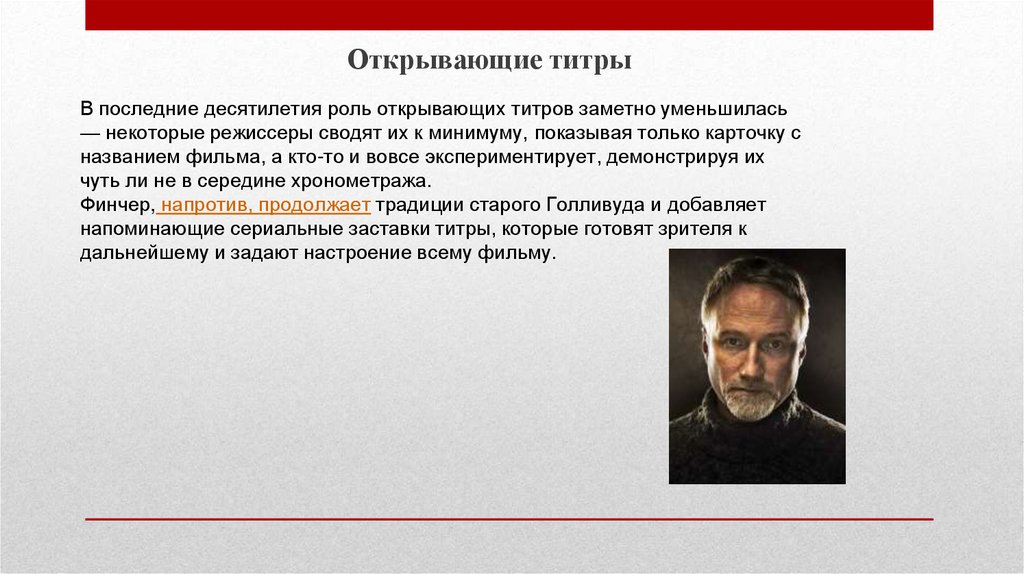 Открывающие титры

В последние десятилетия роль открывающих титров заметно уменьшилась — некоторые режиссеры сводят их к минимуму, показывая только карточку с названием фильма, а кто-то и вовсе экспериментирует, демонстрируя их чуть ли не в середине хронометража.
Финчер, напротив, продолжает традиции старого Голливуда и добавляет напоминающие сериальные заставки титры, которые готовят зрителя к дальнейшему и задают настроение всему фильму.